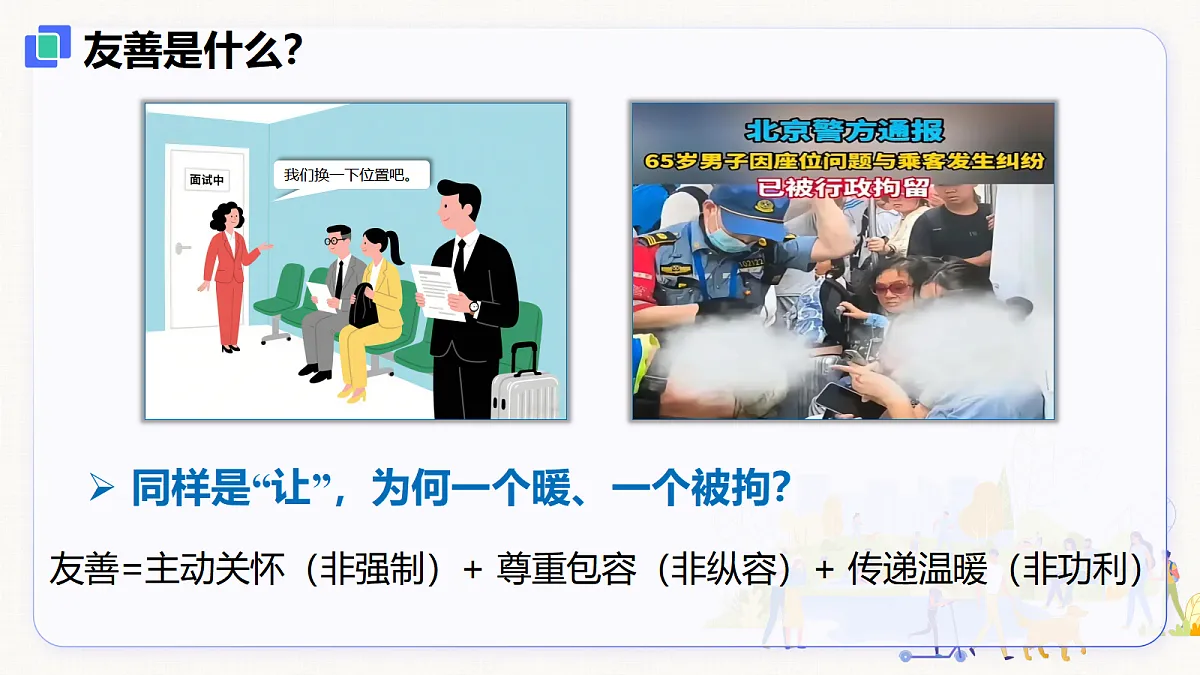 友善是什么?

面试中

我们换一下位置吧。

北京警方通报
65岁男子因座位问题与乘客发生纠纷
已被行政拘留

➢ 同样是“让”，为何一个暖、一个被拘?

友善=主动关怀（非强制）+ 尊重包容（非纵容）+ 传递温暖（非功利）